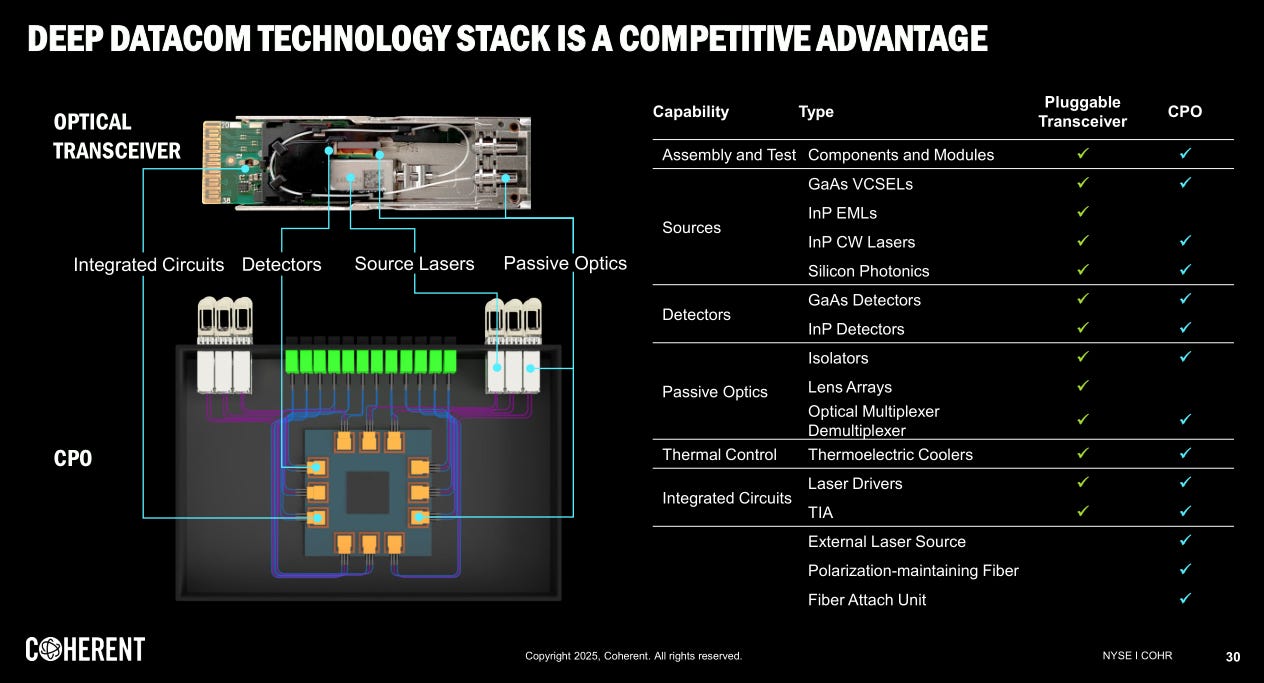 DEEP DATACOM TECHNOLOGY STACK IS A COMPETITIVE ADVANTAGE

OPTICAL TRANSCEIVER

Integrated Circuits Detectors Source Lasers Passive Optics

CPO

| Capability | Type | Pluggable Transceiver | CPO |
|---|---|---|---|
| Assembly and Test | Components and Modules | ✓ | ✓ |
| Sources | GaAs VCSELs | ✓ | ✓ |
| | InP EMLs | ✓ | |
| | InP CW Lasers | ✓ | ✓ |
| | Silicon Photonics | ✓ | ✓ |
| Detectors | GaAs Detectors | ✓ | ✓ |
| | InP Detectors | ✓ | ✓ |
| Passive Optics | Isolators | ✓ | ✓ |
| | Lens Arrays | ✓ | |
| | Optical Multiplexer Demultiplexer | ✓ | ✓ |
| Thermal Control | Thermoelectric Coolers | ✓ | ✓ |
| Integrated Circuits | Laser Drivers | ✓ | ✓ |
| | TIA | ✓ | ✓ |
| | External Laser Source | | ✓ |
| | Polarization-maintaining Fiber | | ✓ |
| | Fiber Attach Unit | | ✓ |

COHERENT

Copyright 2025, Coherent. All rights reserved.

NYSE I COHR

30